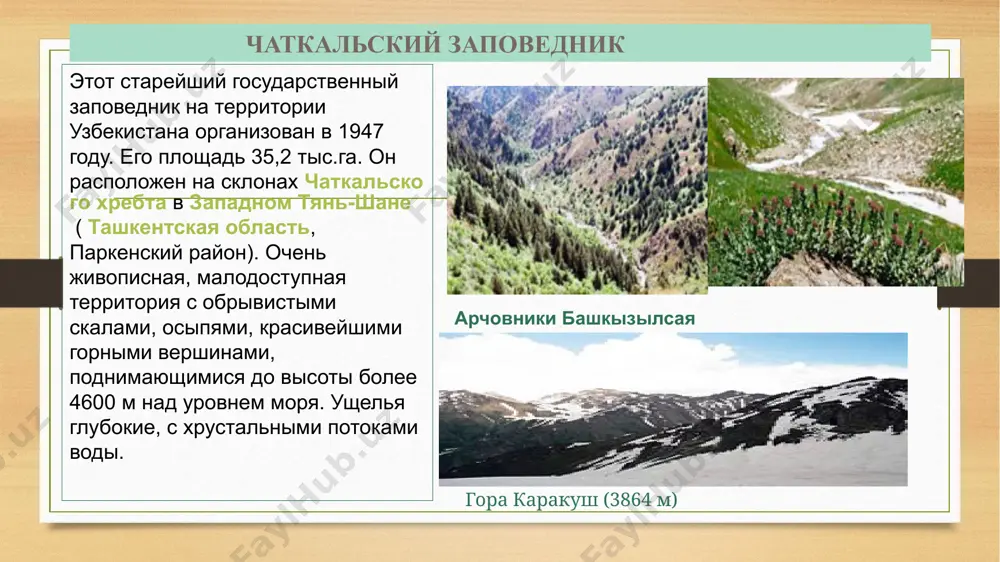 ЧАТКАЛЬСКИЙ ЗАПОВЕДНИК

Этот старейший государственный заповедник на территории Узбекистана организован в 1947 году. Его площадь 35,2 тыс.га. Он расположен на склонах Чаткальского хребта в Западном Тянь-Шане ( Ташкентская область, Паркенский район). Очень живописная, малодоступная территория с обрывистыми скалами, осыпями, красивейшими горными вершинами, поднимающимися до высоты более 4600 м над уровнем моря. Ущелья глубокие, с хрустальными потоками воды.

Арчовники Башкызылсая

Гора Каракуш (3864 м)

FaylHub.uz